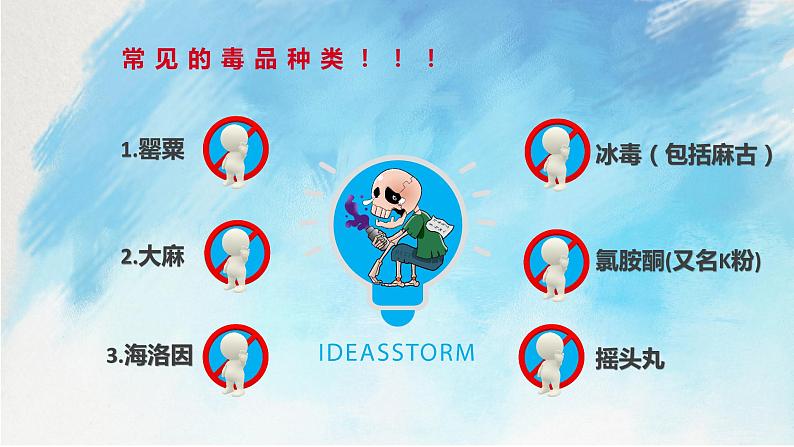 常见的毒品种类！！！

1.罂粟

2.大麻

3.海洛因

IDEASSTORM

冰毒（包括麻古）

氯胺酮(又名K粉)

摇头丸